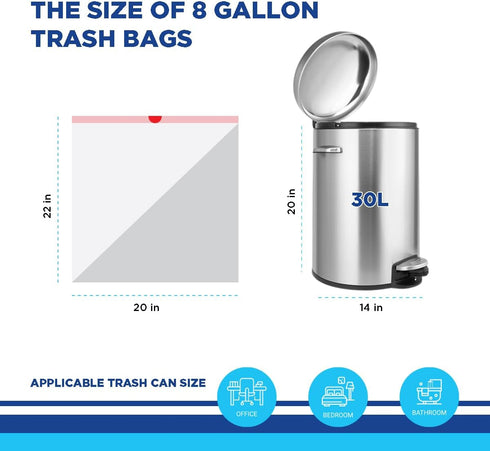 THE SIZE OF 8 GALLON TRASH BAGS

22 in

20 in

20 in

30L

14 in

APPLICABLE TRASH CAN SIZE

OFFICE

BEDROOM

BATHROOM